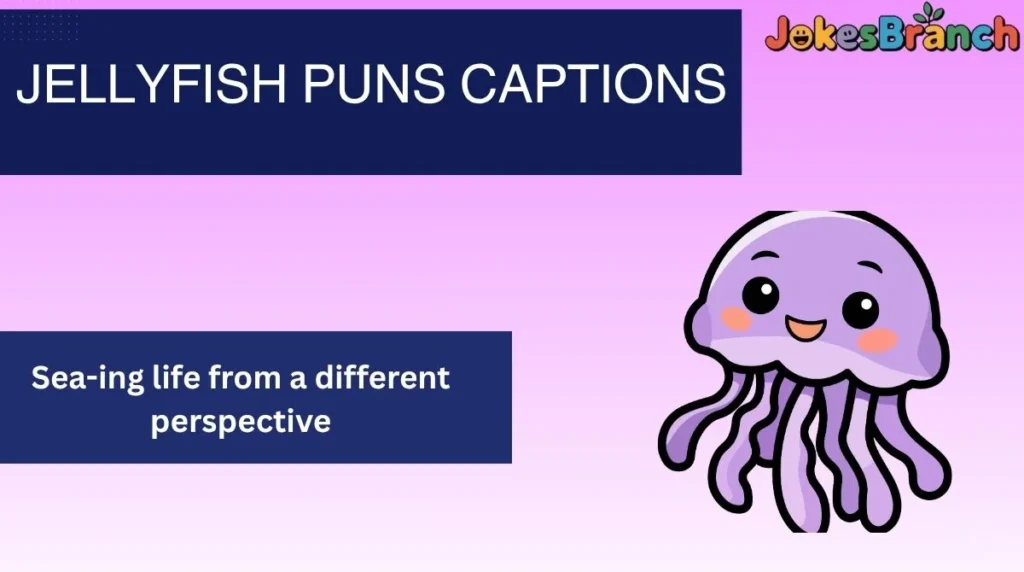 JELLYFISH PUNS CAPTIONS

JokesBranch

Sea-ing life from a different perspective